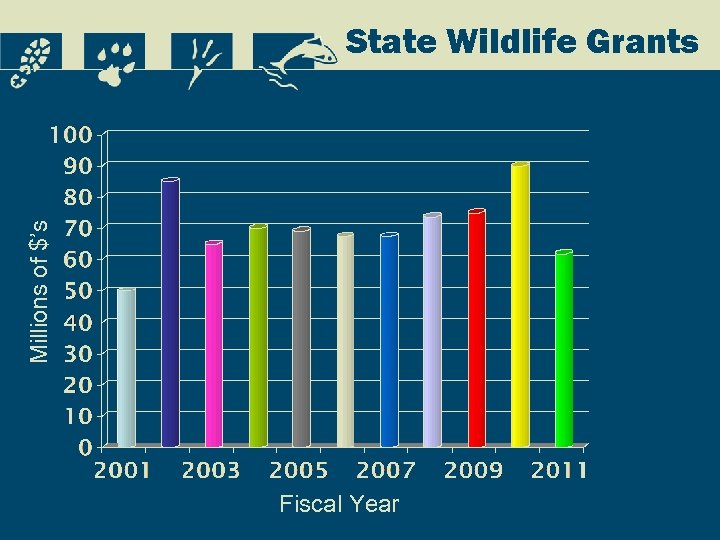 State Wildlife Grants

Millions of $'s

100
90
80
70
60
50
40
30
20
10
0

2001
2003
2005
2007
2009
2011

Fiscal Year